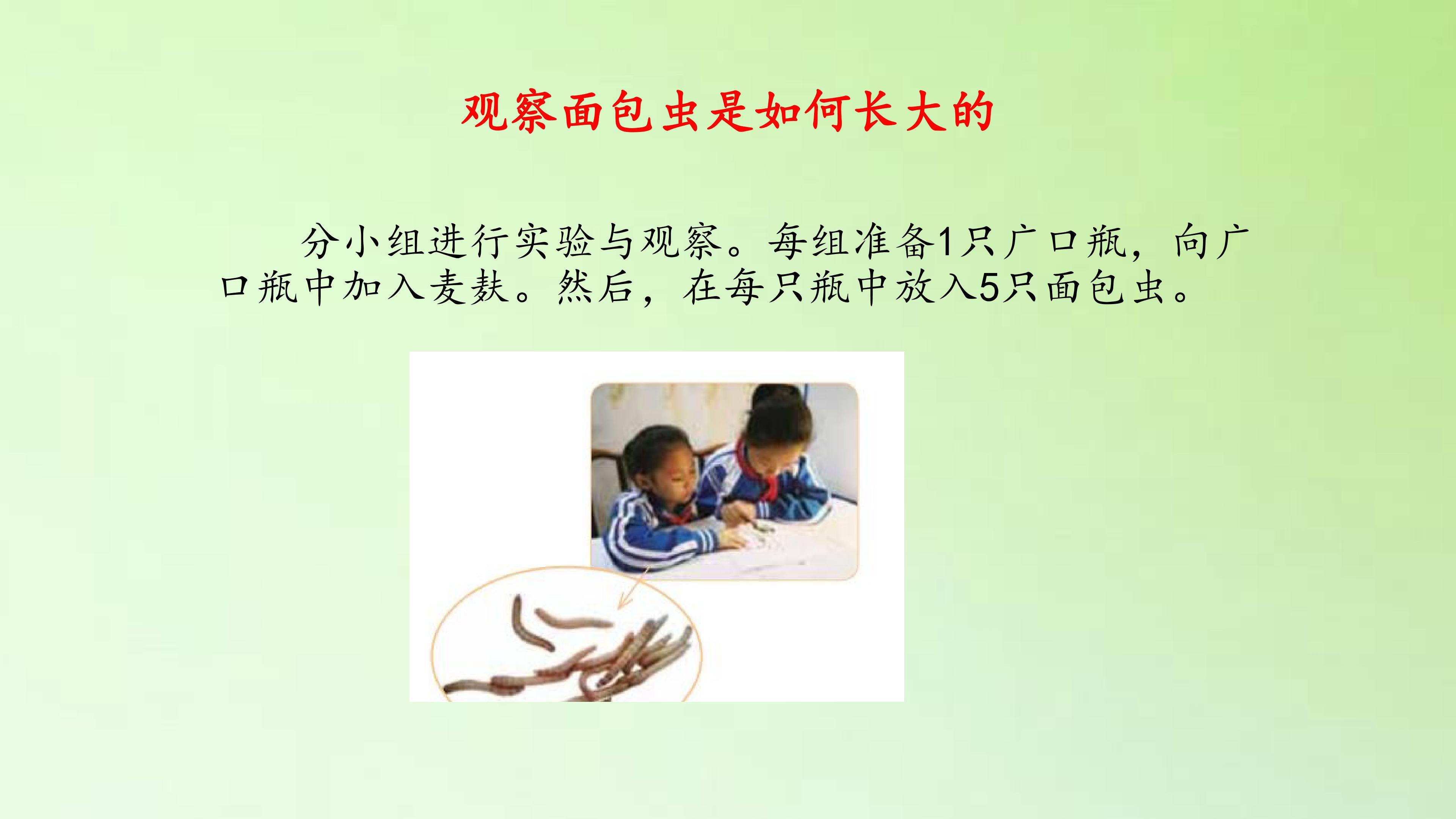 观察面包虫是如何长大的

分小组进行实验与观察。每组准备1只广口瓶，向广口瓶中加入麦麸。然后，在每只瓶中放入5只面包虫。